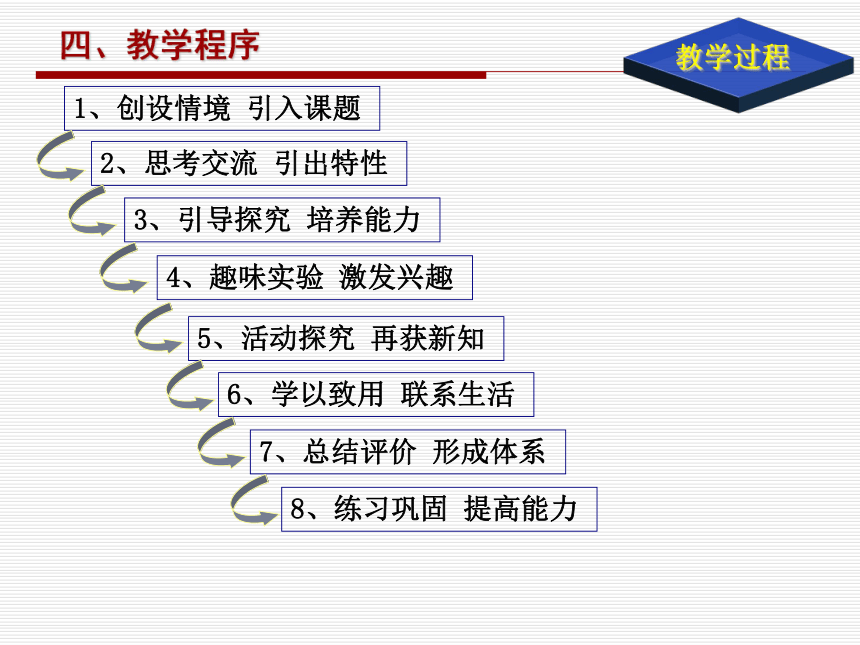 四、教学程序

教学过程

1、创设情境 引入课题

2、思考交流 引出特性

3、引导探究 培养能力

4、趣味实验 激发兴趣

5、活动探究 再获新知

6、学以致用 联系生活

7、总结评价 形成体系

8、练习巩固 提高能力